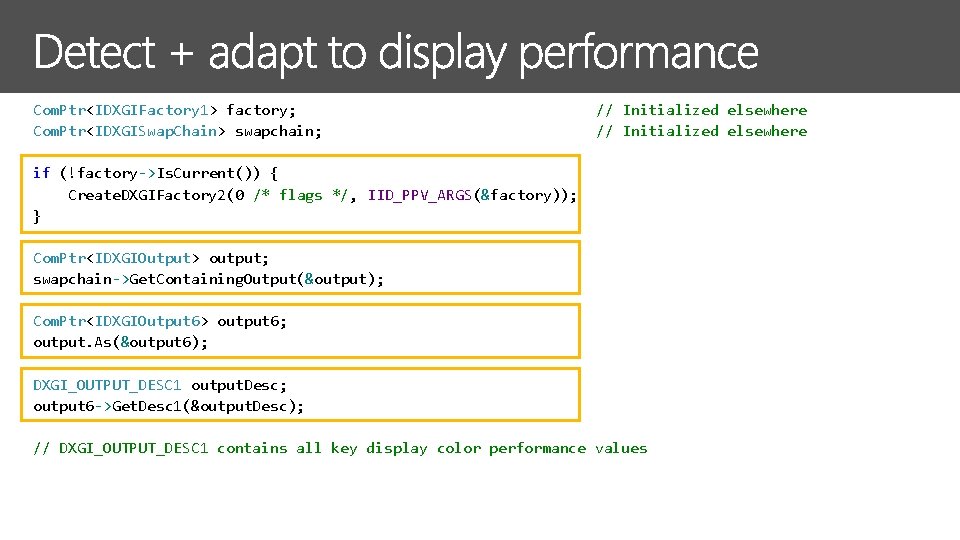 Detect + adapt to display performance

ComPtr<IDXGIFactory1> factory; // Initialized elsewhere
ComPtr<IDXGISwapChain> swapchain; // Initialized elsewhere

if (!factory->IsCurrent()) {
    CreateDXGIFactory2(0 /* flags */, IID_PPV_ARGS(&factory));
}

ComPtr<IDXGIOutput> output;
swapchain->GetContainingOutput(&output);

ComPtr<IDXGIOutput6> output6;
output.As(&output6);

DXGI_OUTPUT_DESC1 outputDesc;
output6->GetDesc1(&outputDesc);

// DXGI_OUTPUT_DESC1 contains all key display color performance values